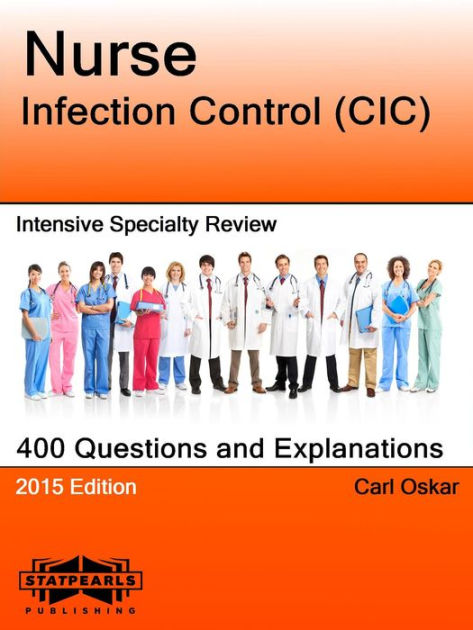 Nurse
Infection Control (CIC)

Intensive Specialty Review

400 Questions and Explanations

2015 Edition

Carl Oskar

STATPEARLS
PUBLISHING